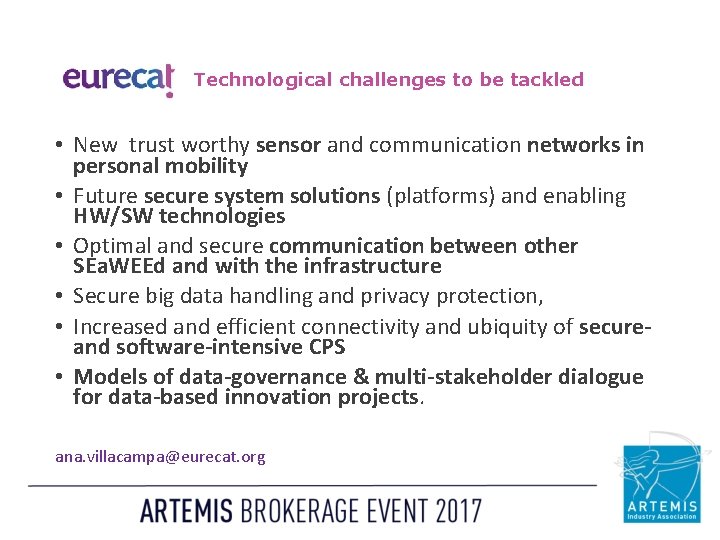 eurecat Technological challenges to be tackled

• New trust worthy sensor and communication networks in personal mobility
• Future secure system solutions (platforms) and enabling HW/SW technologies
• Optimal and secure communication between other SEaWEEd and with the infrastructure
• Secure big data handling and privacy protection,
• Increased and efficient connectivity and ubiquity of secure- and software-intensive CPS
• Models of data-governance & multi-stakeholder dialogue for data-based innovation projects.

ana.villacampa@eurecat.org

ARTEMIS BROKERAGE EVENT 2017

ARTEMIS Industry Association